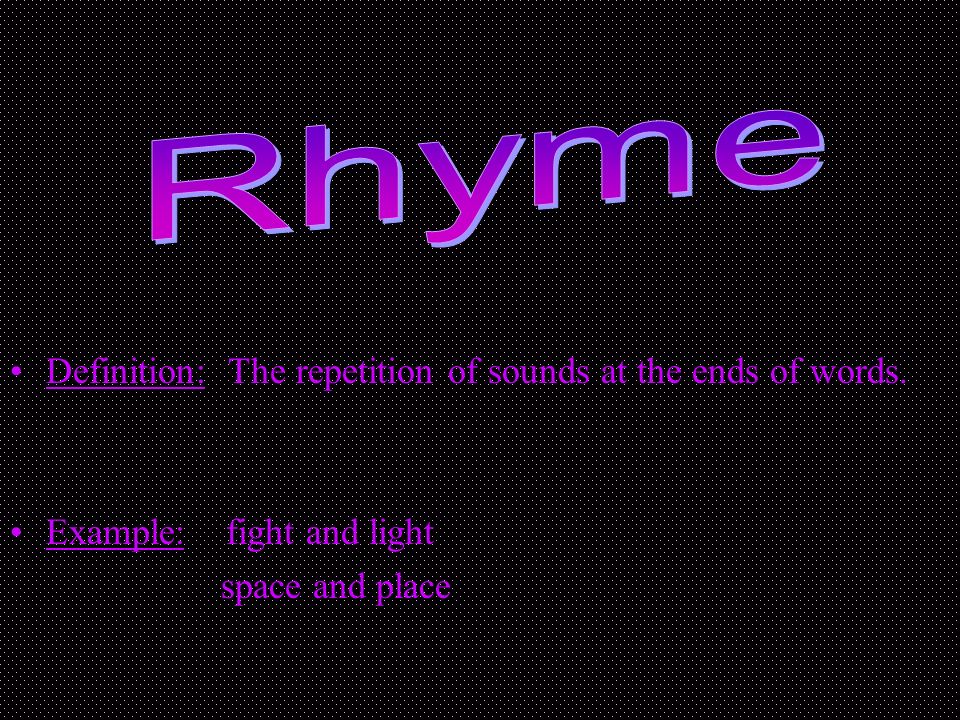 Rhyme

• Definition: The repetition of sounds at the ends of words.

• Example: fight and light
space and place